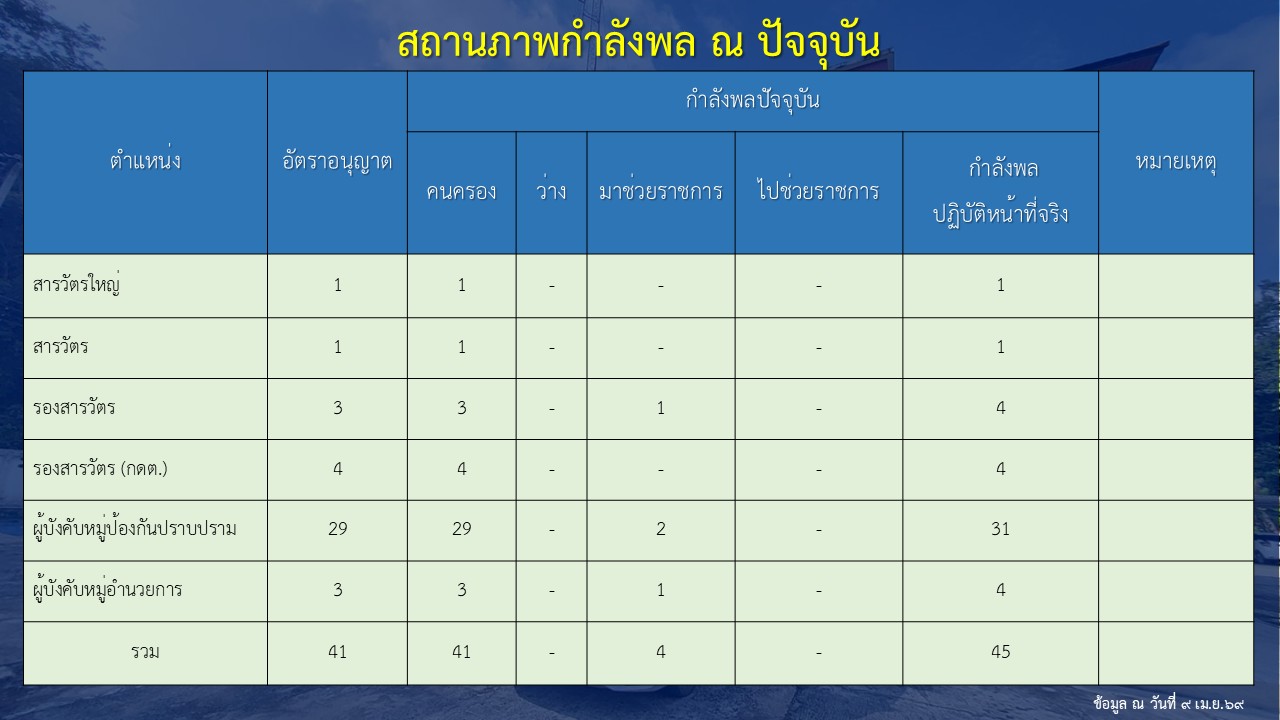 สถานภาพกำลังพล ณ ปัจจุบัน

| ตำแหน่ง | อัตราอนุญาต | กำลังพลปัจจุบัน | | | | | หมายเหตุ |
|---|---|---|---|---|---|---|---|
| | | คนครอง | ว่าง | มาช่วยราชการ | ไปช่วยราชการ | กำลังพล ปฏิบัติหน้าที่จริง | |
| สารวัตรใหญ่ | 1 | 1 | - | - | - | 1 | |
| สารวัตร | 1 | 1 | - | - | - | 1 | |
| รองสารวัตร | 3 | 3 | - | 1 | - | 4 | |
| รองสารวัตร (กดต.) | 4 | 4 | - | - | - | 4 | |
| ผู้บังคับหมู่ป้องกันปราบปราม | 29 | 29 | - | 2 | - | 31 | |
| ผู้บังคับหมู่อำนวยการ | 3 | 3 | - | 1 | - | 4 | |
| รวม | 41 | 41 | - | 4 | - | 45 | |

ข้อมูล ณ วันที่ ๙ เม.ย.๖๙